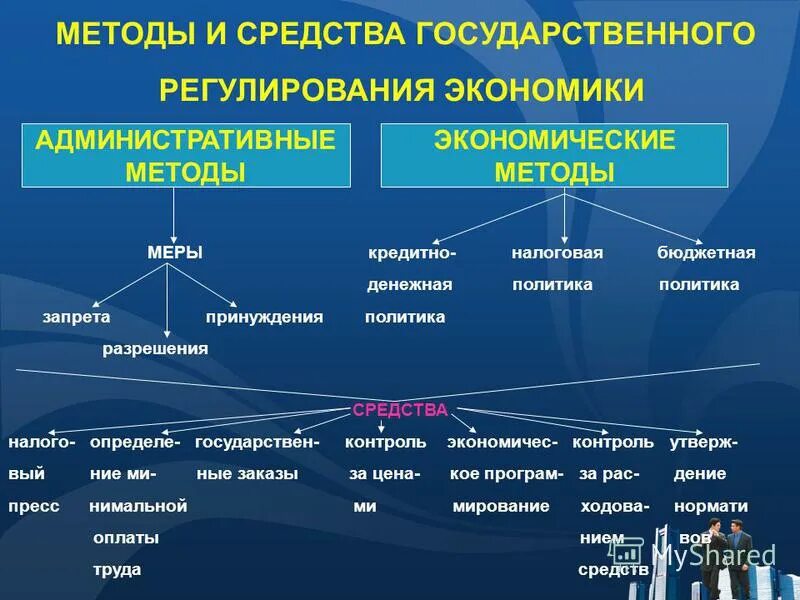 МЕТОДЫ И СРЕДСТВА ГОСУДАРСТВЕННОГО РЕГУЛИРОВАНИЯ ЭКОНОМИКИ

АДМИНИСТРАТИВНЫЕ МЕТОДЫ

ЭКОНОМИЧЕСКИЕ МЕТОДЫ

МЕРЫ

запрета

разрешения

принуждения

кредитно-денежная политика

налоговая политика

бюджетная политика

СРЕДСТВА

налоговый пресс

определение минимальной оплаты труда

государственные заказы

контроль за ценами

экономическое программирование

контроль за расходованием средств

утверждение нормативов

MyShared